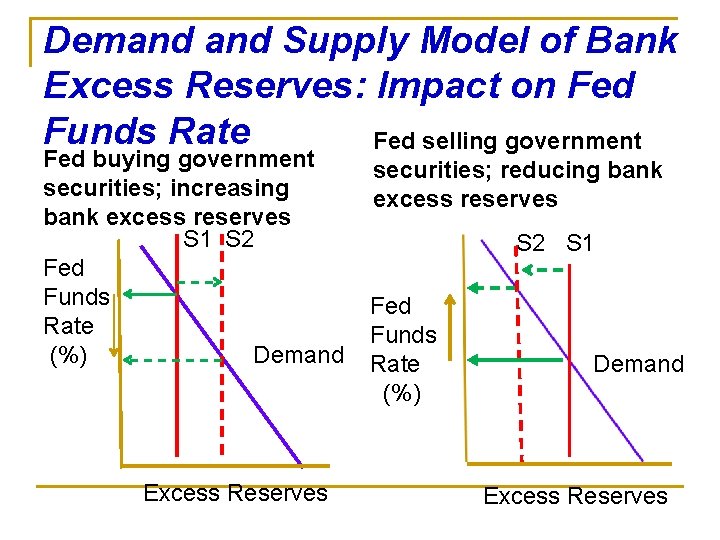 Demand and Supply Model of Bank Excess Reserves: Impact on Fed Funds Rate

Fed buying government securities; increasing bank excess reserves

S1 S2

Fed Funds Rate (%)

Demand

Excess Reserves

Fed selling government securities; reducing bank excess reserves

S2 S1

Fed Funds Rate (%)

Demand

Excess Reserves